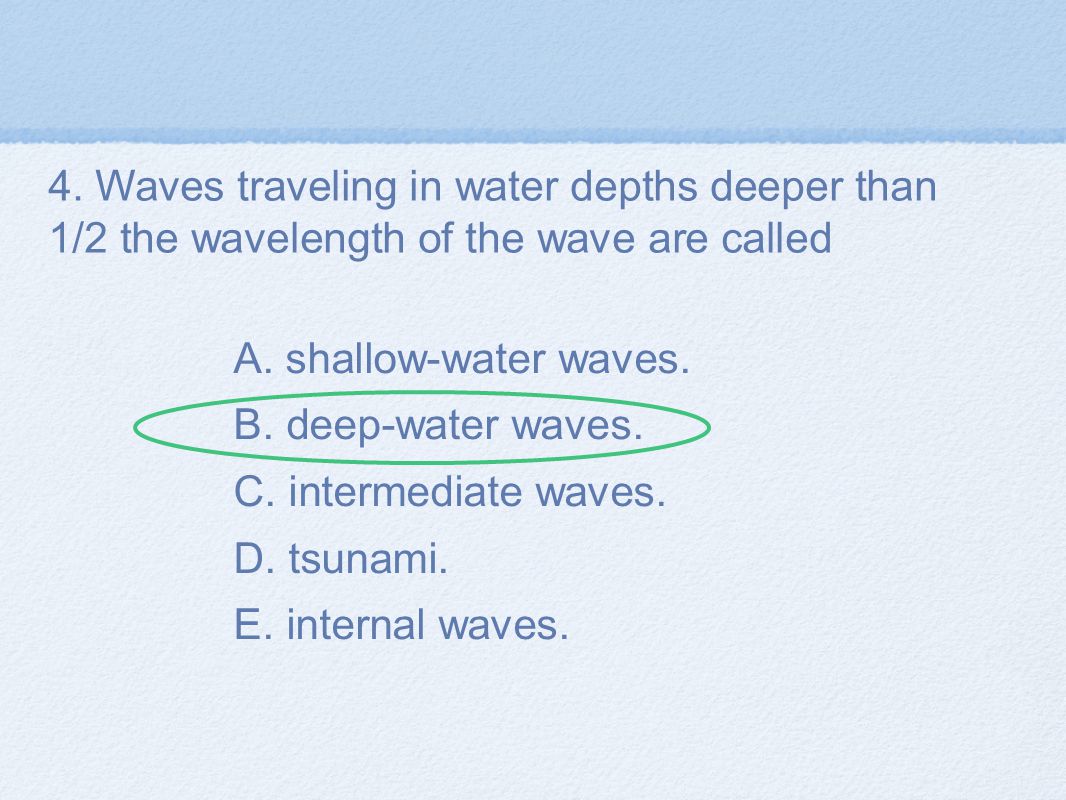 4. Waves traveling in water depths deeper than 1/2 the wavelength of the wave are called

A. shallow-water waves.
B. deep-water waves.
C. intermediate waves.
D. tsunami.
E. internal waves.